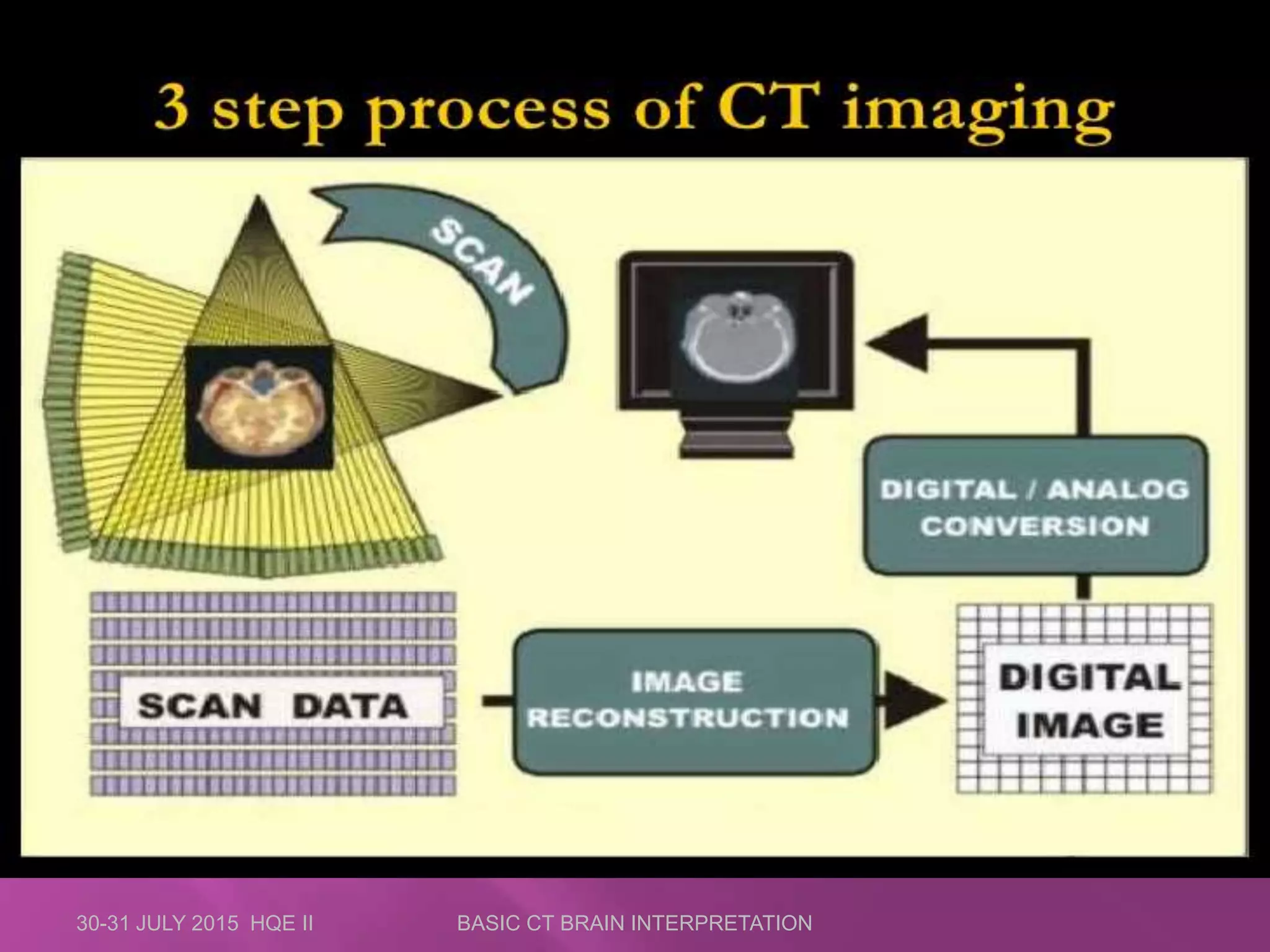 3 step process of CT imaging

SCAN

DIGITAL / ANALOG CONVERSION

SCAN DATA

IMAGE RECONSTRUCTION

DIGITAL IMAGE

30-31 JULY 2015 HQE II

BASIC CT BRAIN INTERPRETATION